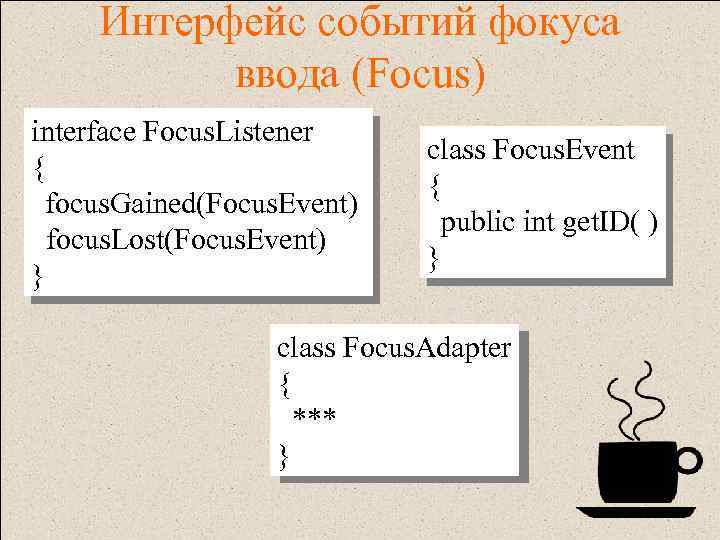 Интерфейс событий фокуса ввода (Focus)

interface FocusListener
{
focusGained(FocusEvent)
focusLost(FocusEvent)
}

class FocusEvent
{
public int getID( )
}

class FocusAdapter
{
***
}